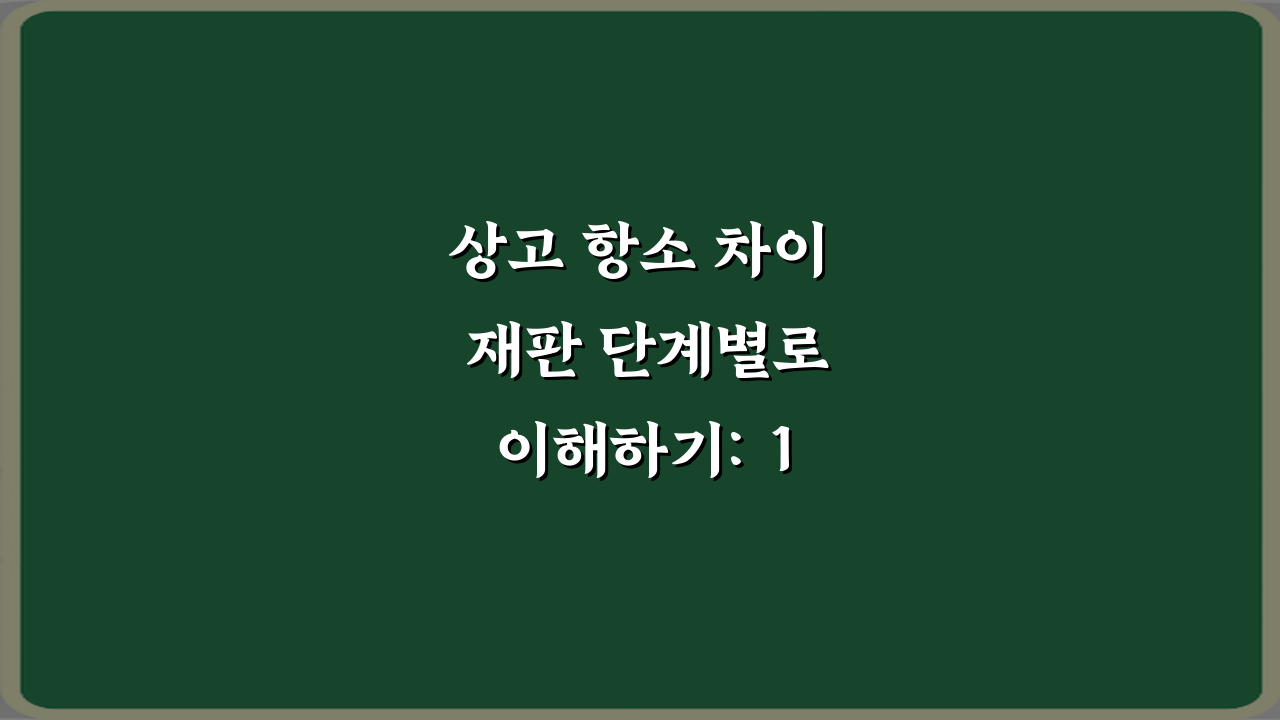 상고 항소 차이 재판 단계별로 이해하기: 1